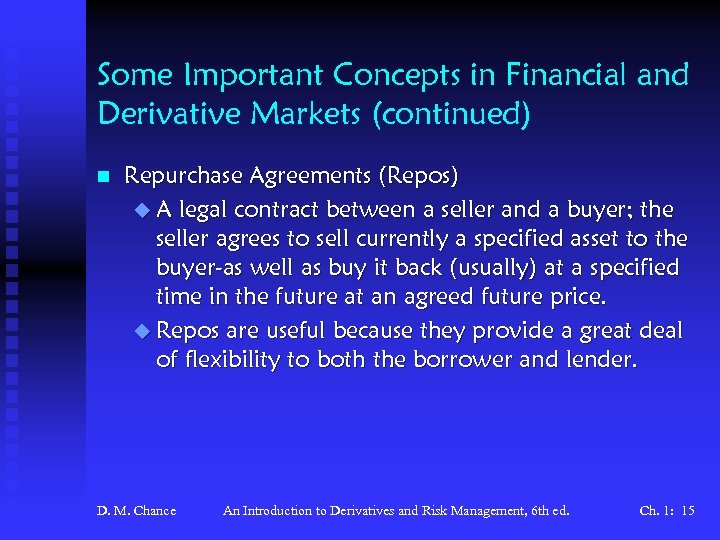 Some Important Concepts in Financial and Derivative Markets (continued)

Repurchase Agreements (Repos)

A legal contract between a seller and a buyer; the seller agrees to sell currently a specified asset to the buyer-as well as buy it back (usually) at a specified time in the future at an agreed future price.

Repos are useful because they provide a great deal of flexibility to both the borrower and lender.

D. M. Chance An Introduction to Derivatives and Risk Management, 6th ed. Ch. 1: 15